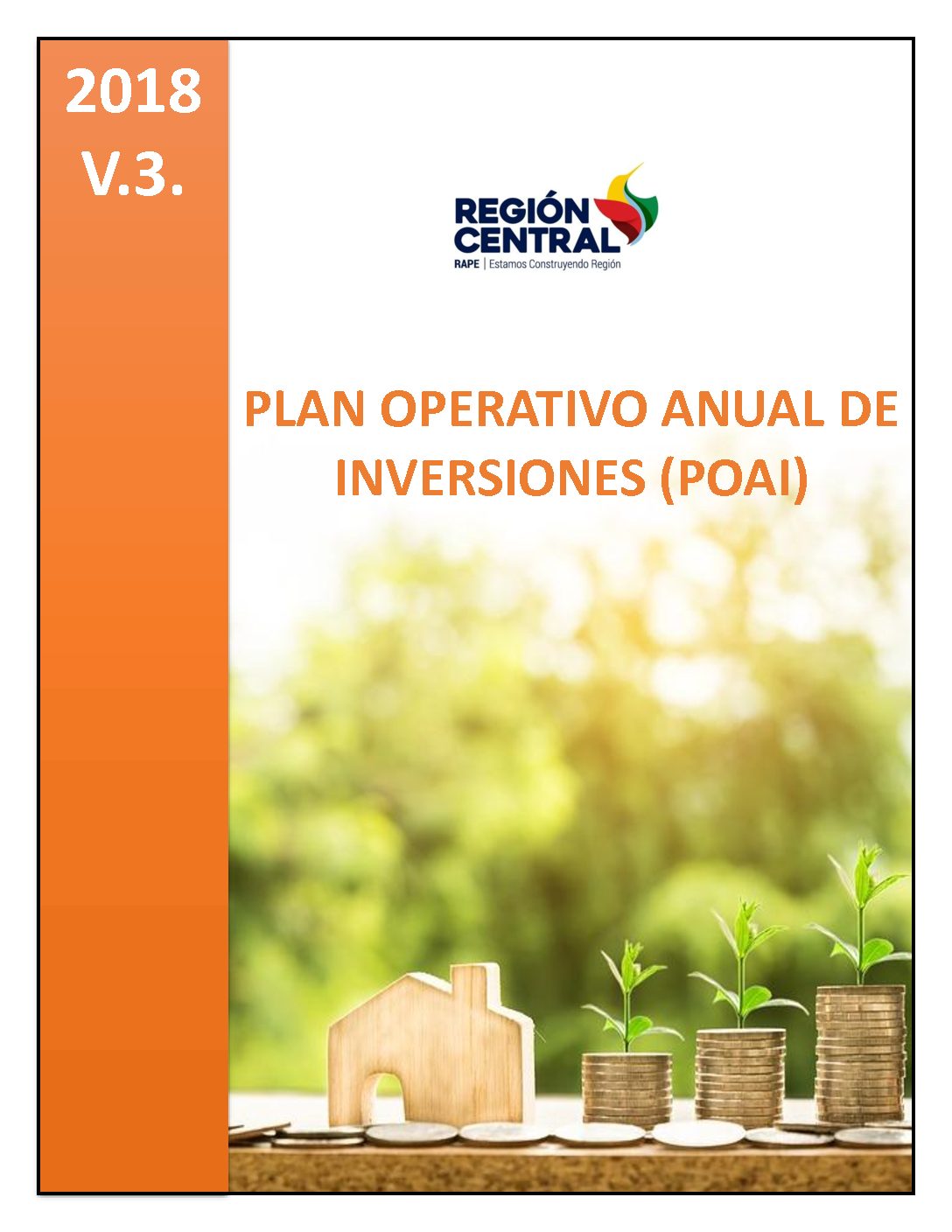 2018
V.3.

REGIÓN
CENTRAL
RAPE | Estamos Construyendo Región

PLAN OPERATIVO ANUAL DE INVERSIONES (POAI)